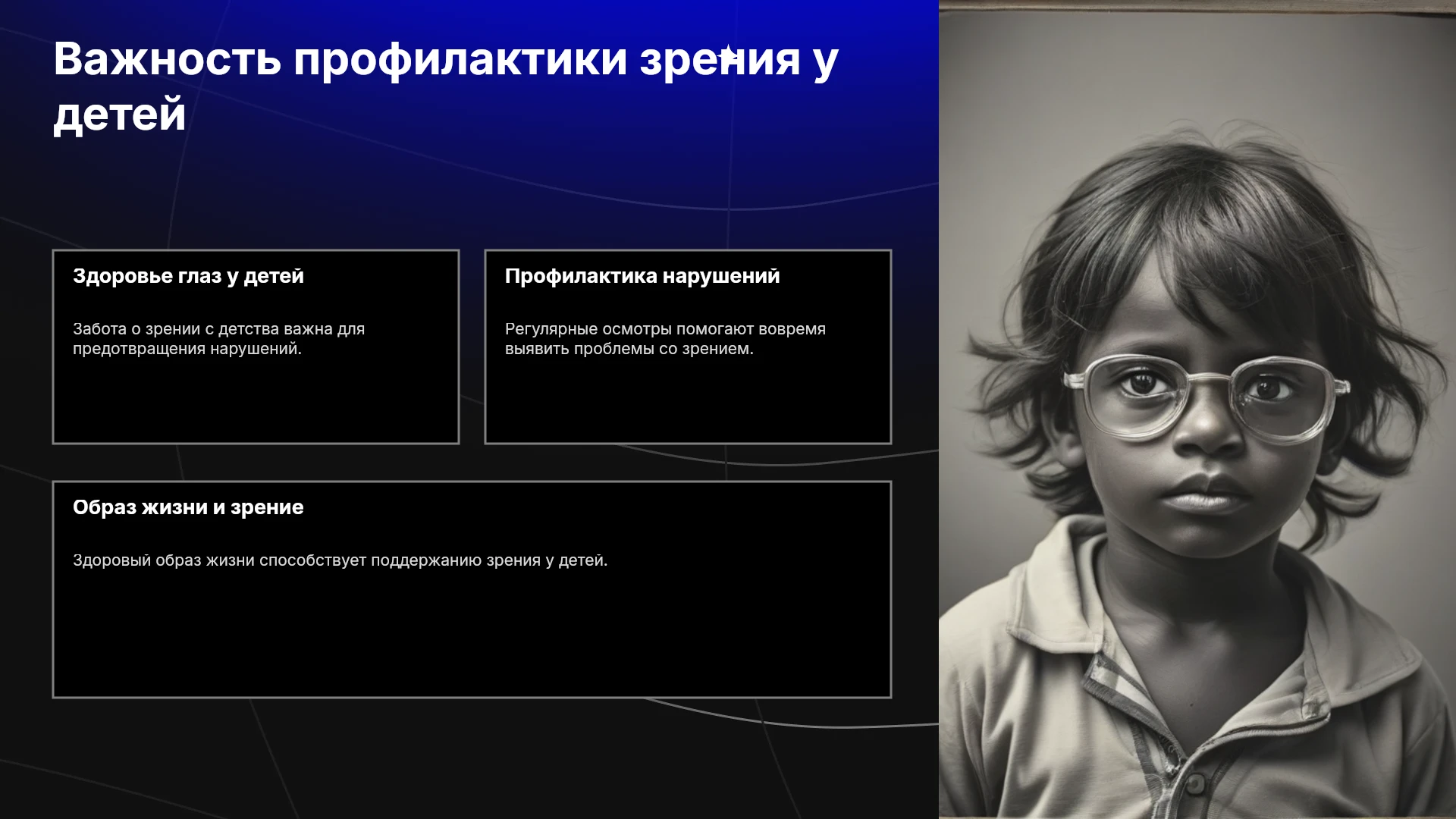 Важность профилактики зрения у детей

Здоровье глаз у детей

Забота о зрении с детства важна для предотвращения нарушений.

Профилактика нарушений

Регулярные осмотры помогают вовремя выявить проблемы со зрением.

Образ жизни и зрение

Здоровый образ жизни способствует поддержанию зрения у детей.